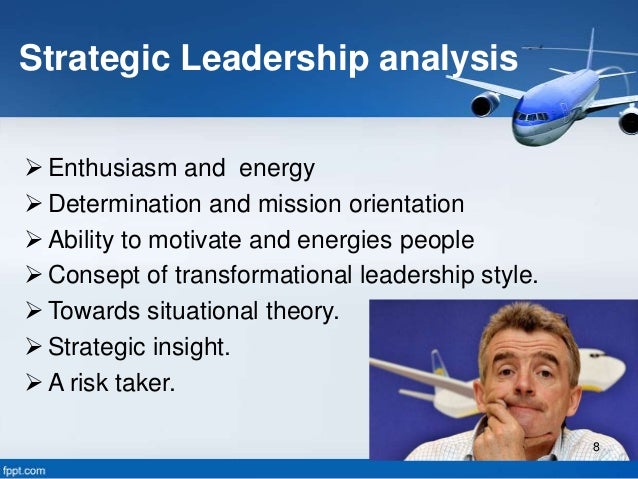 Strategic Leadership analysis

➢ Enthusiasm and energy
➢ Determination and mission orientation
➢ Ability to motivate and energies people
➢ Consept of transformational leadership style.
➢ Towards situational theory.
➢ Strategic insight.
➢ A risk taker.

8

fppt.com